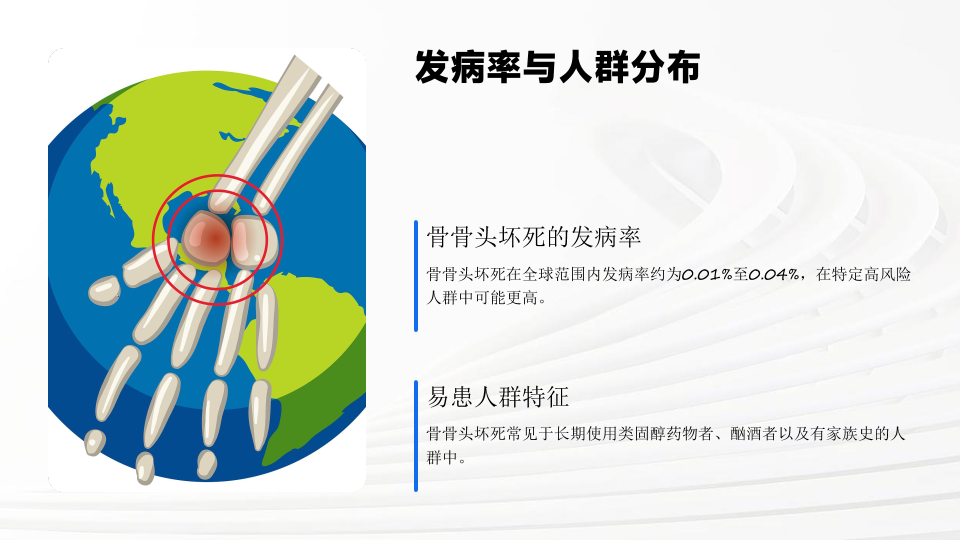 发病率与人群分布

骨骨头坏死的发病率

骨骨头坏死在全球范围内发病率约为0.01%至0.04%，在特定高风险人群中可能更高。

易患人群特征

骨骨头坏死常见于长期使用类固醇药物者、酗酒者以及有家族史的人群中。